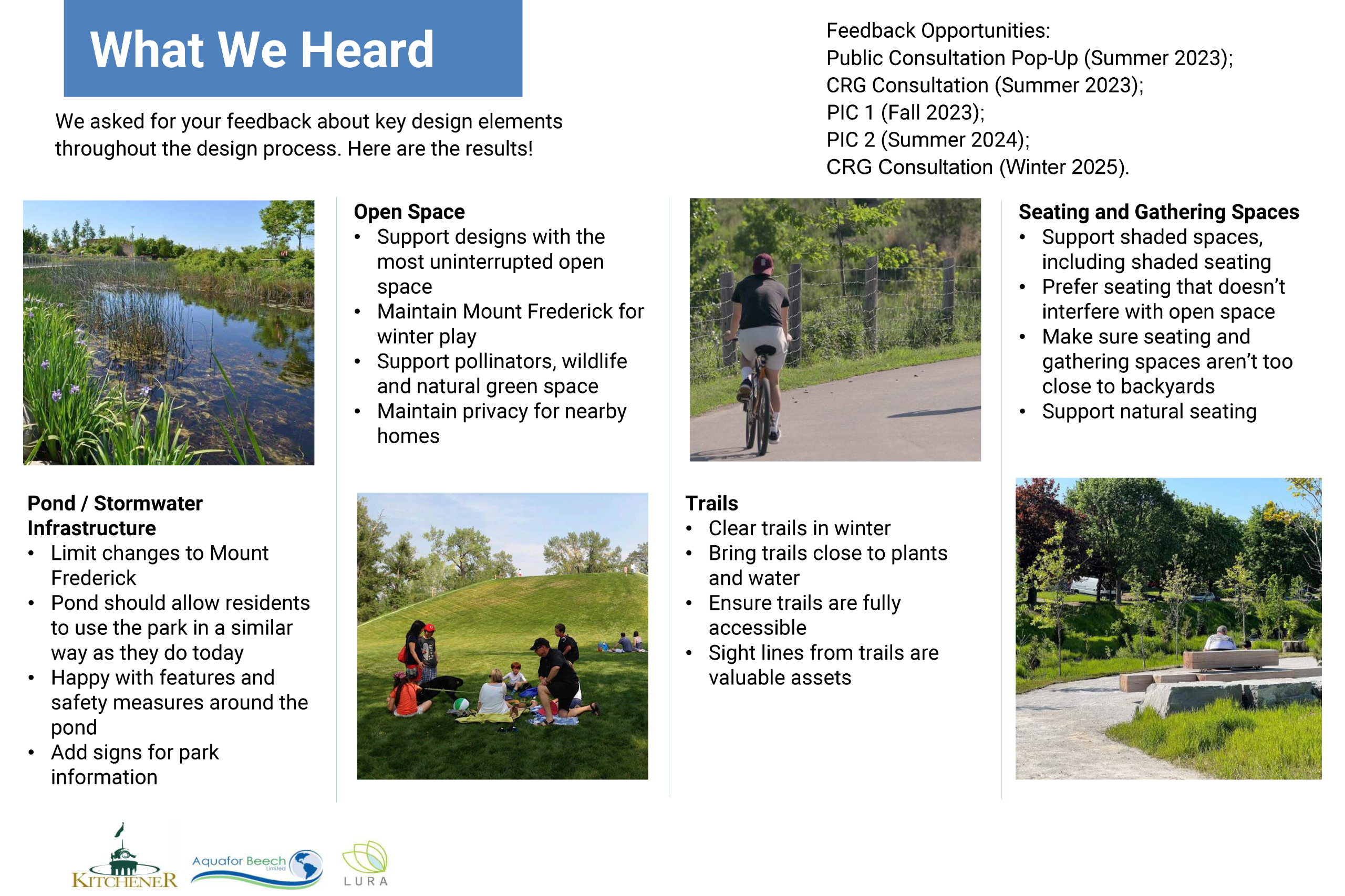 What We Heard

We asked for your feedback about key design elements throughout the design process. Here are the results!

Feedback Opportunities:
Public Consultation Pop-Up (Summer 2023);
CRG Consultation (Summer 2023);
PIC 1 (Fall 2023);
PIC 2 (Summer 2024);
CRG Consultation (Winter 2025).

Pond / Stormwater Infrastructure
• Limit changes to Mount Frederick
• Pond should allow residents to use the park in a similar way as they do today
• Happy with features and safety measures around the pond
• Add signs for park information

Open Space
• Support designs with the most uninterrupted open space
• Maintain Mount Frederick for winter play
• Support pollinators, wildlife and natural green space
• Maintain privacy for nearby homes

Trails
• Clear trails in winter
• Bring trails close to plants and water
• Ensure trails are fully accessible
• Sight lines from trails are valuable assets

Seating and Gathering Spaces
• Support shaded spaces, including shaded seating
• Prefer seating that doesn't interfere with open space
• Make sure seating and gathering spaces aren't too close to backyards
• Support natural seating

KITCHENER
Aquafor Beech Limited
LURA